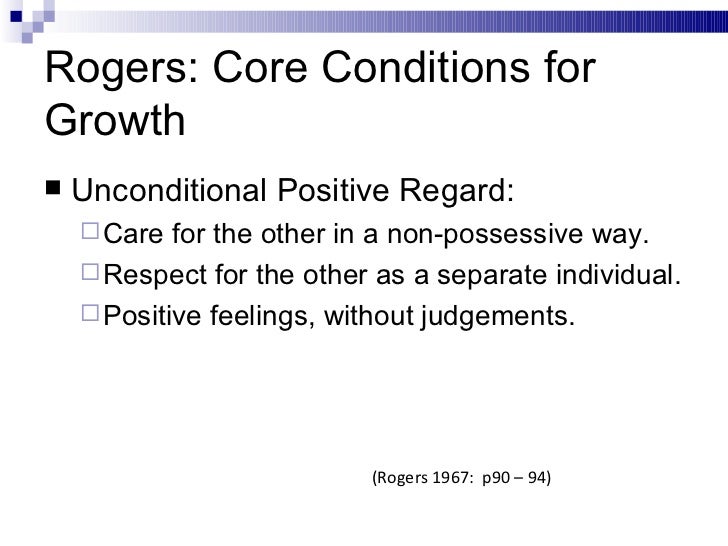 Rogers: Core Conditions for Growth

■ Unconditional Positive Regard:

□ Care for the other in a non-possessive way.

□ Respect for the other as a separate individual.

□ Positive feelings, without judgements.

(Rogers 1967: p90 – 94)